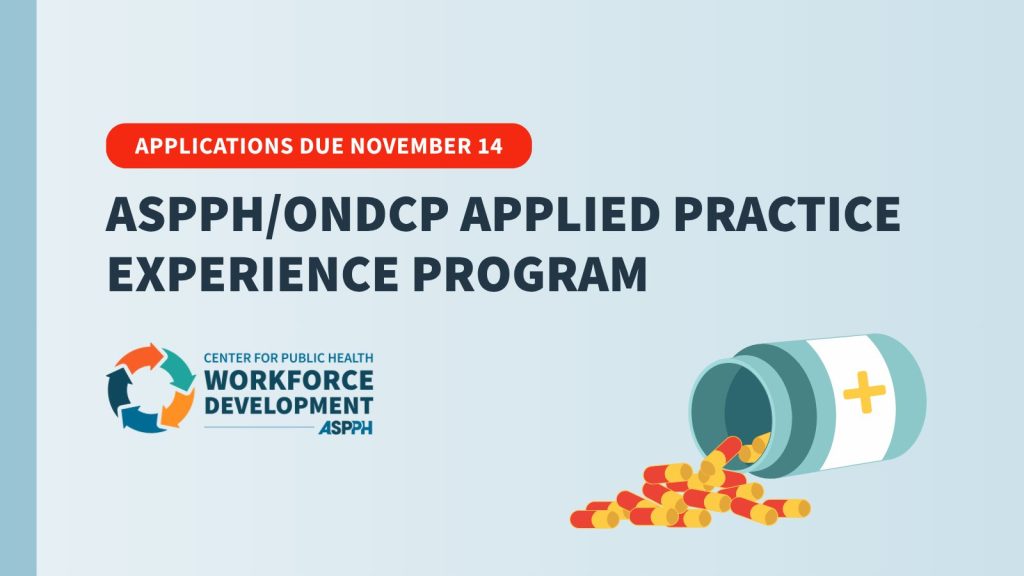 APPLICATIONS DUE NOVEMBER 14

ASPPH/ONDCP APPLIED PRACTICE EXPERIENCE PROGRAM

CENTER FOR PUBLIC HEALTH
WORKFORCE
DEVELOPMENT
ASPPH